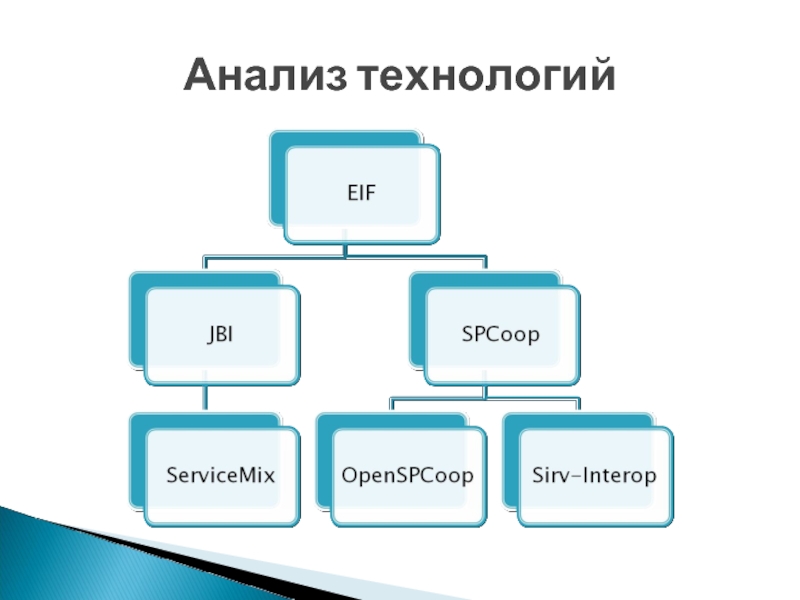 Анализ технологий

EIF

JBI

SPCoop

ServiceMix

OpenSPCoop

Sirv-Interop